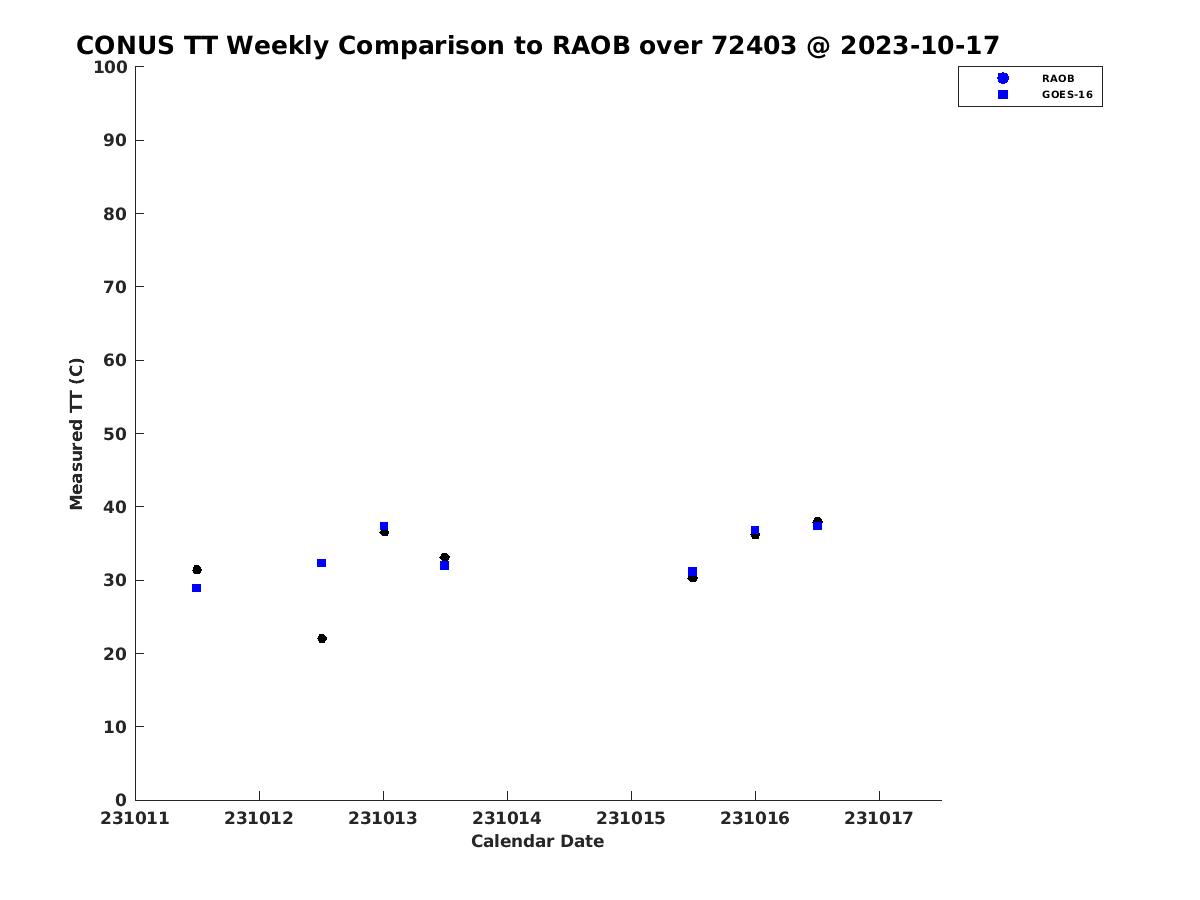 CONUS TT Weekly Comparison to RAOB over 72403 @ 2023-10-17

RAOB
GOES-16

Measured TT (C)

100
90
80
70
60
50
40
30
20
10
0

231011 231012 231013 231014 231015 231016 231017

Calendar Date